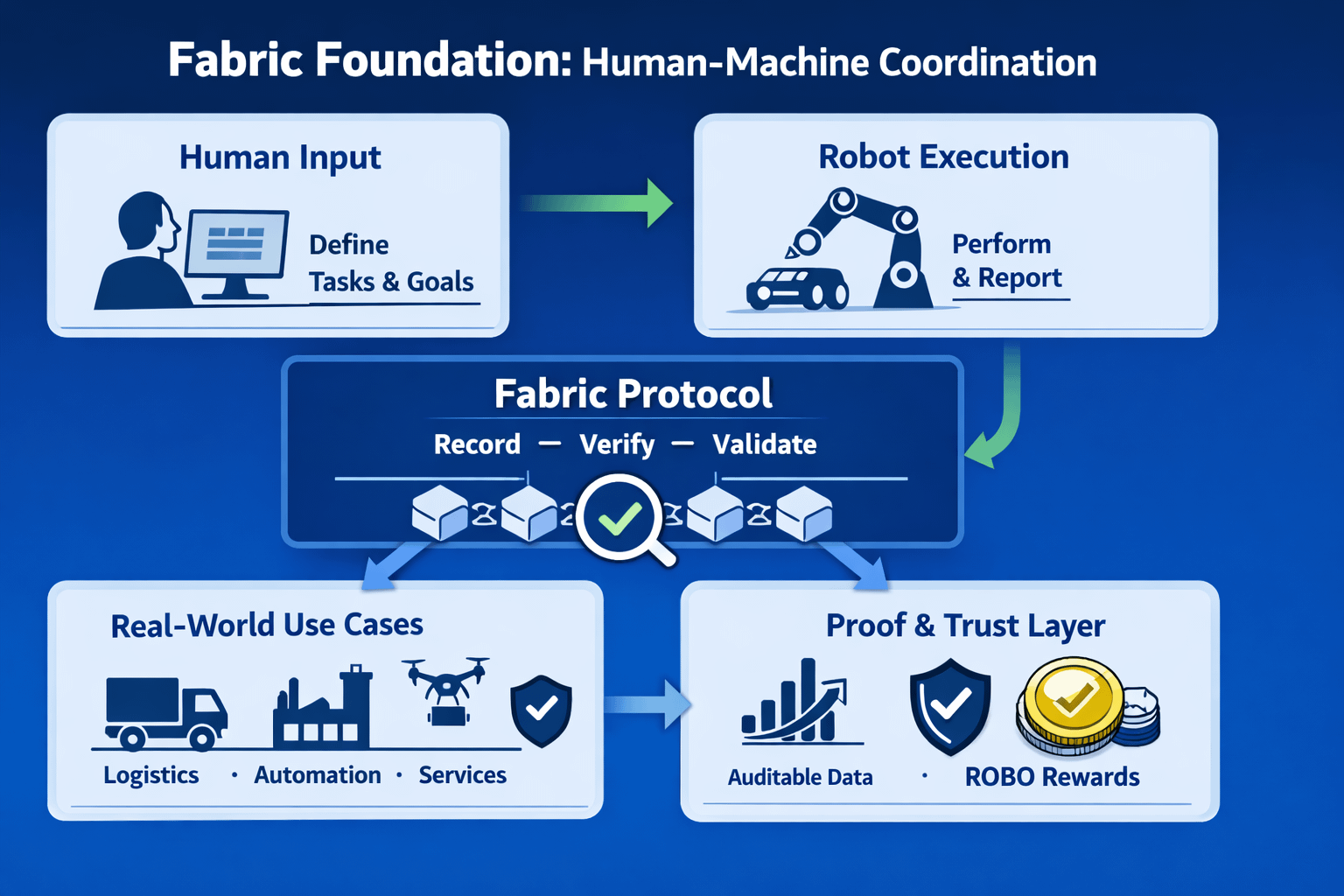 Fabric Foundation: Human-Machine Coordination

Human Input

Define Tasks & Goals

Robot Execution

Perform & Report

Fabric Protocol

Record — Verify — Validate

Real-World Use Cases

Logistics · Automation · Services

Proof & Trust Layer

Auditable Data · ROBO Rewards